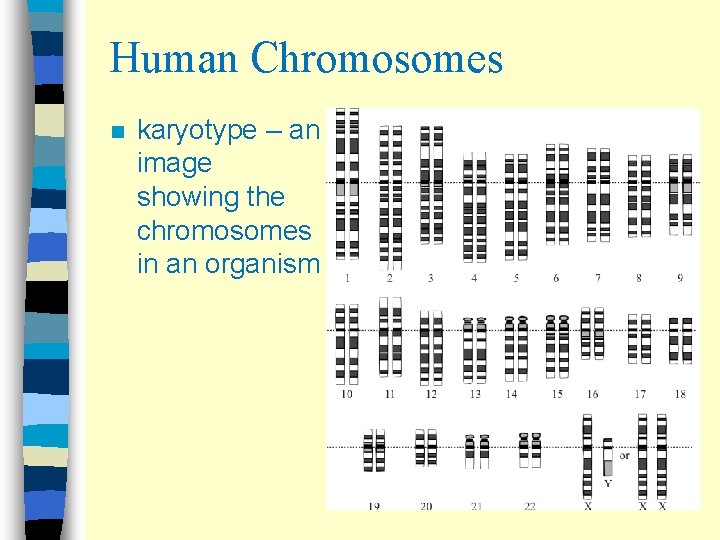 Human Chromosomes

karyotype – an image showing the chromosomes in an organism

1 2 3 4 5 6 7 8 9

10 11 12 13 14 15 16 17 18

19 20 21 22 X Y or X X